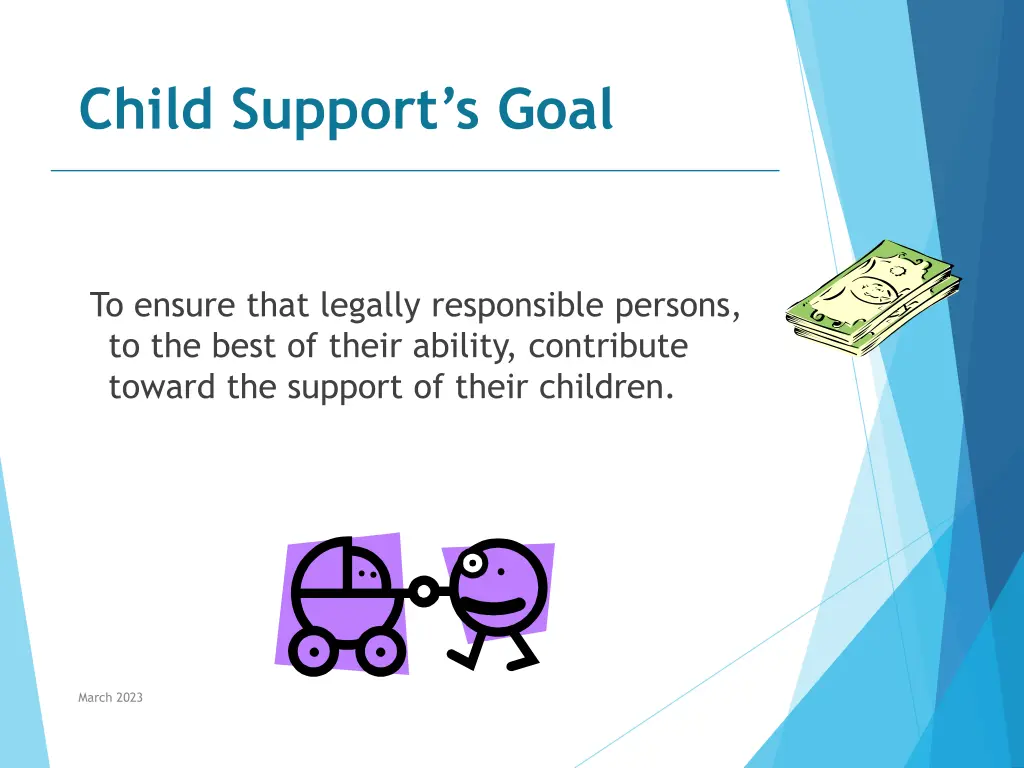 Child Support's Goal

To ensure that legally responsible persons, to the best of their ability, contribute toward the support of their children.

March 2023